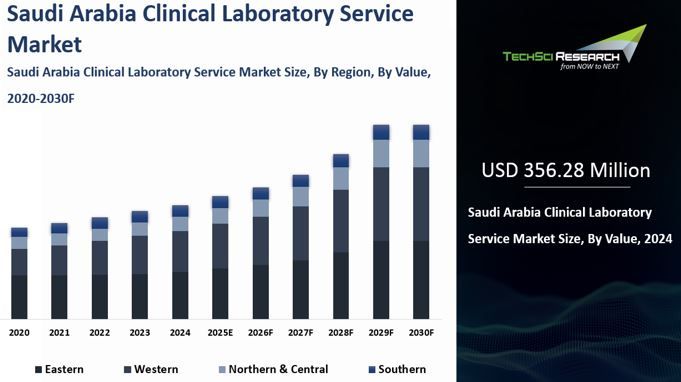 Saudi Arabia Clinical Laboratory Service Market

Saudi Arabia Clinical Laboratory Service Market Size, By Region, By Value, 2020-2030F

2020 2021 2022 2023 2024 2025E 2026F 2027F 2028F 2029F 2030F

Eastern Western Northern & Central Southern

TECHSCI RESEARCH
from NOW to NEXT

USD 356.28 Million

Saudi Arabia Clinical Laboratory Service Market Size, By Value, 2024